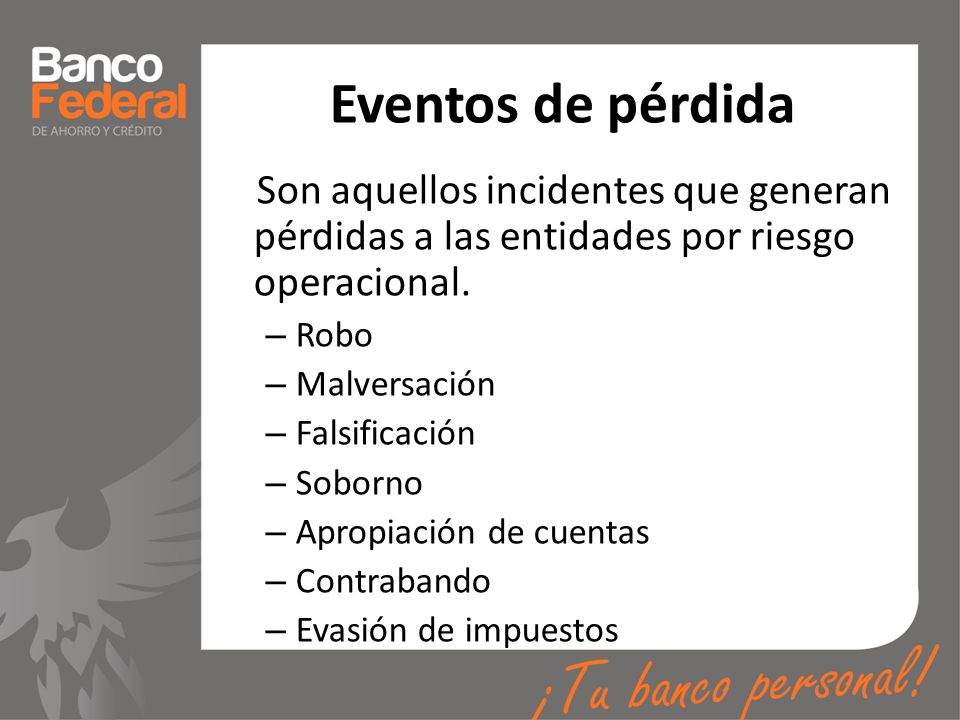 Banco
Federal
DE AHORRO Y CRÉDITO

Eventos de pérdida

Son aquellos incidentes que generan pérdidas a las entidades por riesgo operacional.

– Robo
– Malversación
– Falsificación
– Soborno
– Apropiación de cuentas
– Contrabando
– Evasión de impuestos

¡Tu banco personal!